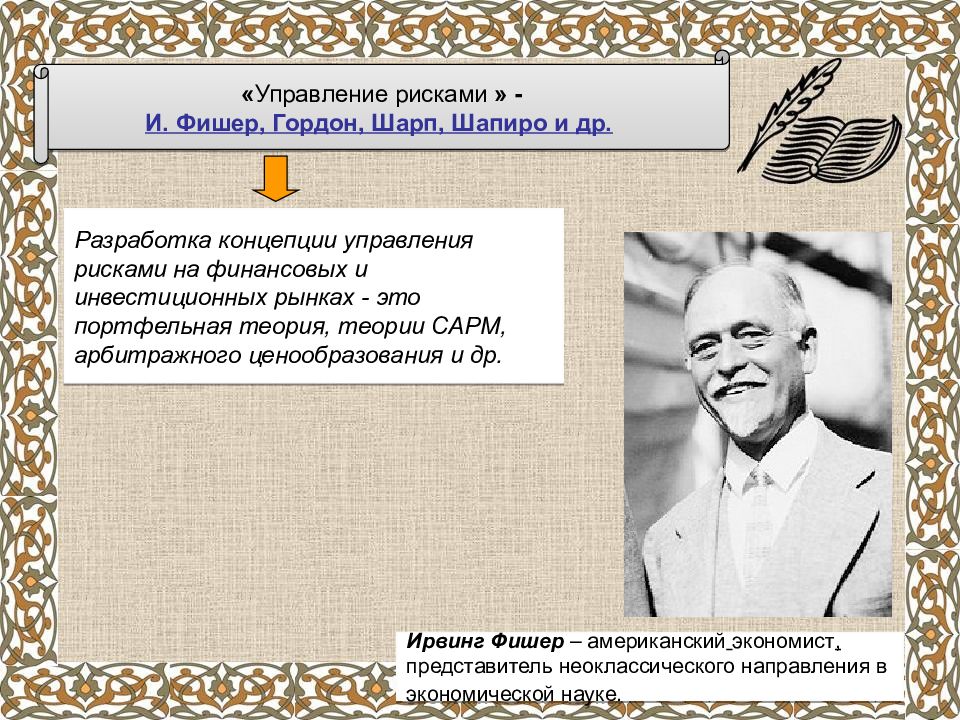 «Управление рисками » -
И. Фишер, Гордон, Шарп, Шапиро и др.

Разработка концепции управления рисками на финансовых и инвестиционных рынках - это портфельная теория, теории САРМ, арбитражного ценообразования и др.

Ирвинг Фишер – американский экономист, представитель неоклассического направления в экономической науке.